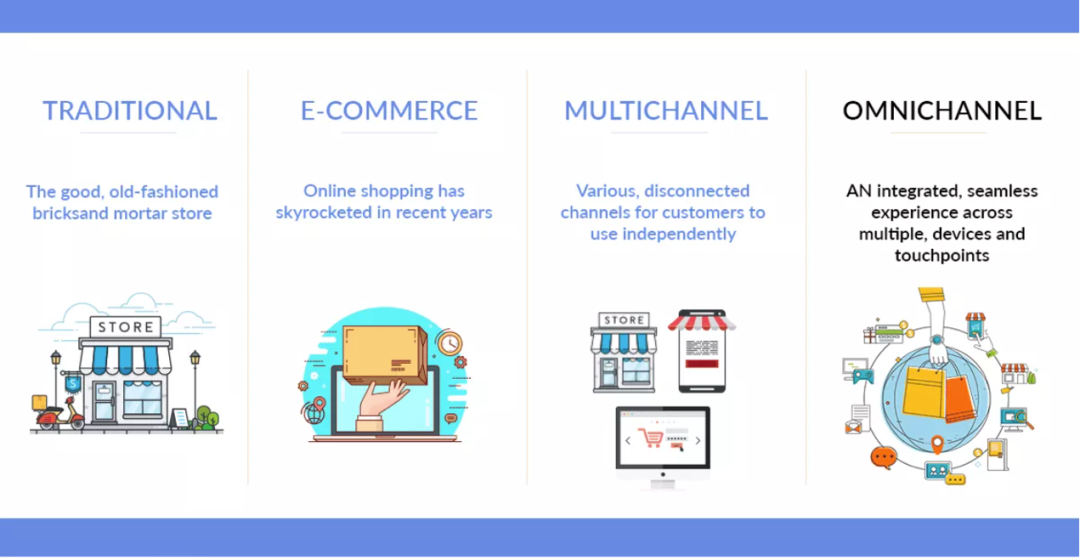 TRADITIONAL

The good, old-fashioned bricksand mortar store

STORE

E-COMMERCE

Online shopping has skyrocketed in recent years

MULTICHANNEL

Various, disconnected channels for customers to use independently

STORE

OMNICHANNEL

AN integrated, seamless experience across multiple, devices and touchpoints